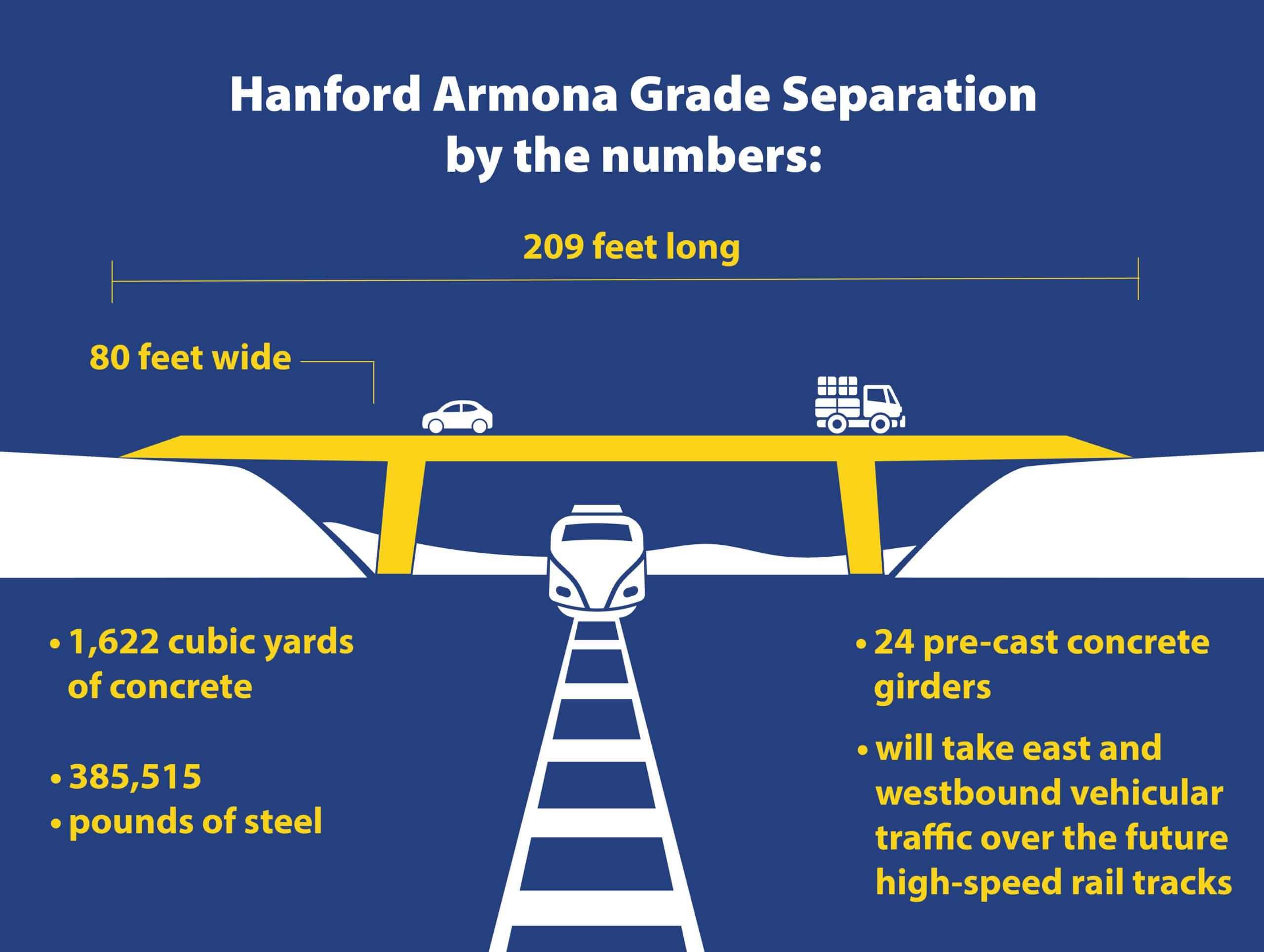 Hanford Armona Grade Separation by the numbers:

209 feet long

80 feet wide

• 1,622 cubic yards of concrete

• 385,515
• pounds of steel

• 24 pre-cast concrete girders

• will take east and westbound vehicular traffic over the future high-speed rail tracks